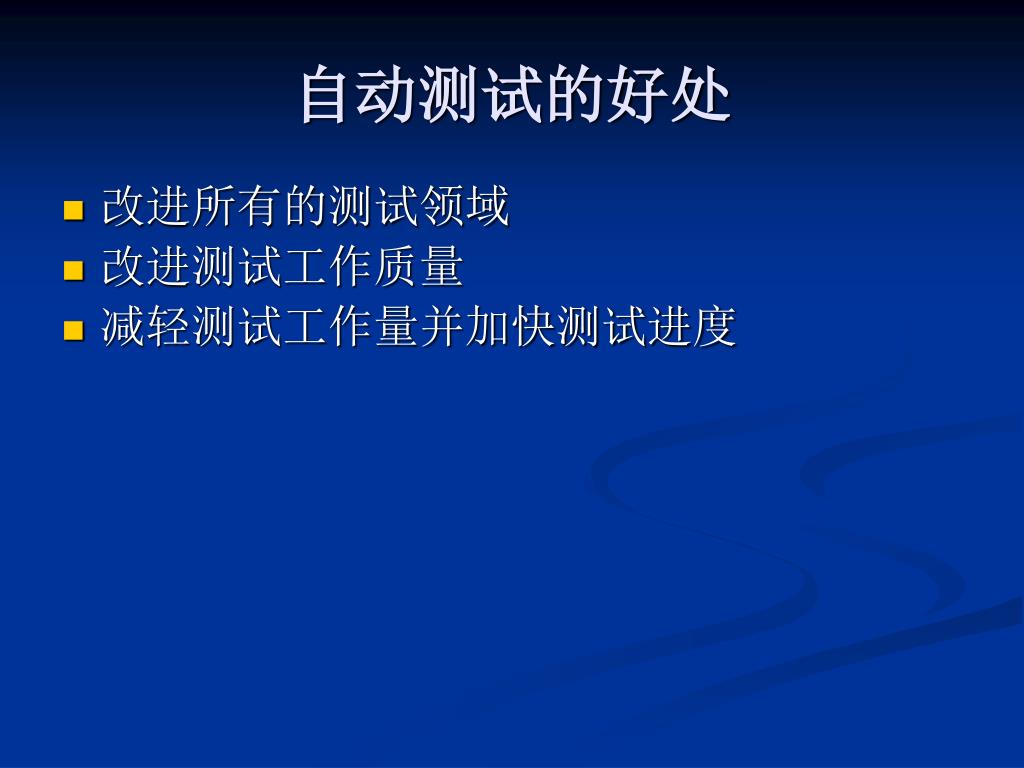 自动测试的好处

- 改进所有的测试领域
- 改进测试工作质量
- 减轻测试工作量并加快测试进度